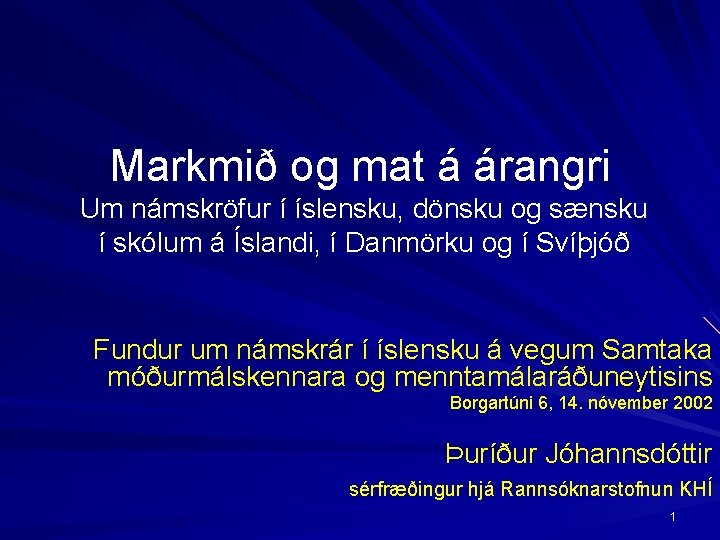 Markmið og mat á árangri
Um námskröfur í íslensku, dönsku og sænsku í skólum á Íslandi, í Danmörku og í Svíþjóð

Fundur um námskrár í íslensku á vegum Samtaka móðurmálskennara og menntamálaráðuneytisins
Borgartúni 6, 14. nóvember 2002

Þuríður Jóhannsdóttir
sérfræðingur hjá Rannsóknarstofnun KHÍ

1